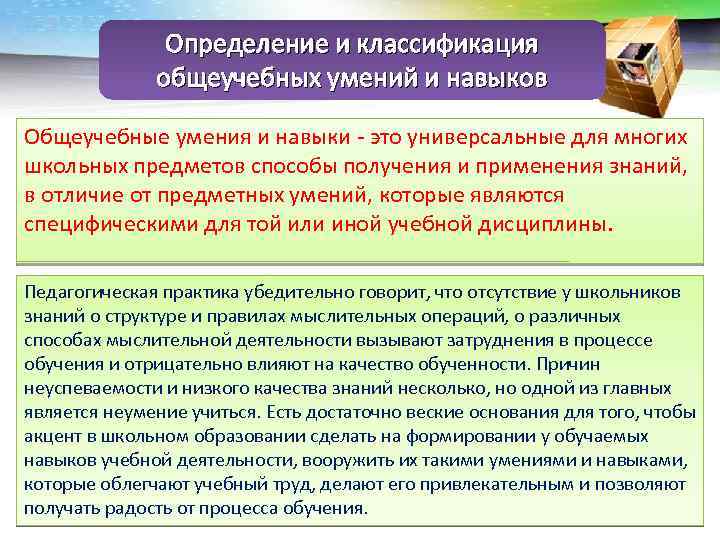 Определение и классификация общеучебных умений и навыков

Общеучебные умения и навыки - это универсальные для многих школьных предметов способы получения и применения знаний, в отличие от предметных умений, которые являются специфическими для той или иной учебной дисциплины.

Педагогическая практика убедительно говорит, что отсутствие у школьников знаний о структуре и правилах мыслительных операций, о различных способах мыслительной деятельности вызывают затруднения в процессе обучения и отрицательно влияют на качество обученности. Причин неуспеваемости и низкого качества знаний несколько, но одной из главных является неумение учиться. Есть достаточно веские основания для того, чтобы акцент в школьном образовании сделать на формировании у обучаемых навыков учебной деятельности, вооружить их такими умениями и навыками, которые облегчают учебный труд, делают его привлекательным и позволяют получать радость от процесса обучения.